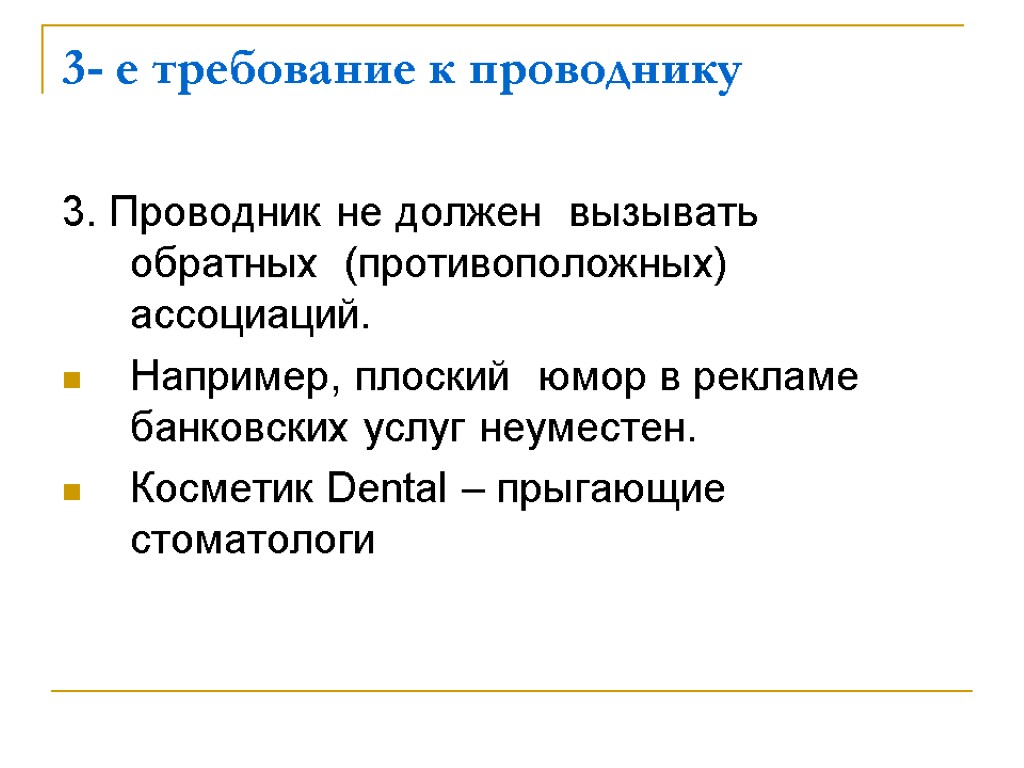 3- е требование к проводнику

3. Проводник не должен вызывать обратных (противоположных) ассоциаций.

Например, плоский юмор в рекламе банковских услуг неуместен.

Косметик Dental – прыгающие стоматологи